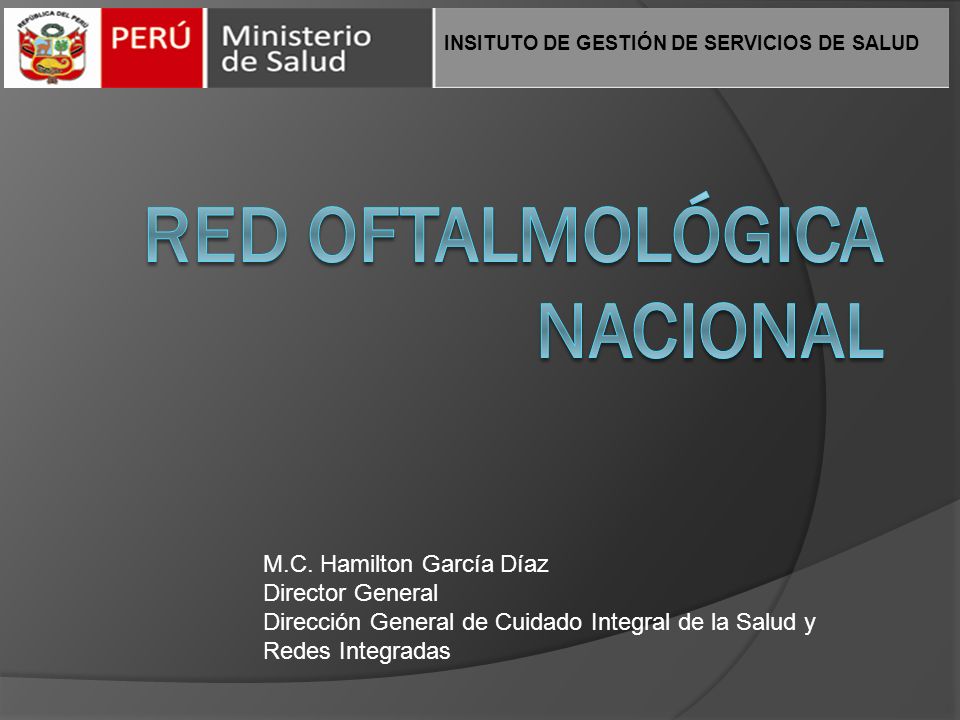 REPÚBLICA DEL PERÚ

PERÚ Ministerio de Salud

INSITUTO DE GESTIÓN DE SERVICIOS DE SALUD

RED OFTALMOLÓGICA NACIONAL

M.C. Hamilton García Díaz
Director General
Dirección General de Cuidado Integral de la Salud y Redes Integradas